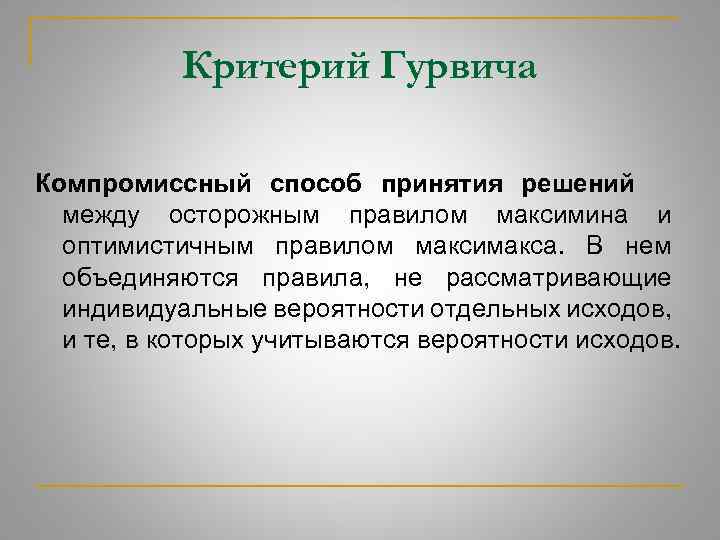 Критерий Гурвича

Компромиссный способ принятия решений между осторожным правилом максимина и оптимистичным правилом максимакса. В нем объединяются правила, не рассматривающие индивидуальные вероятности отдельных исходов, и те, в которых учитываются вероятности исходов.